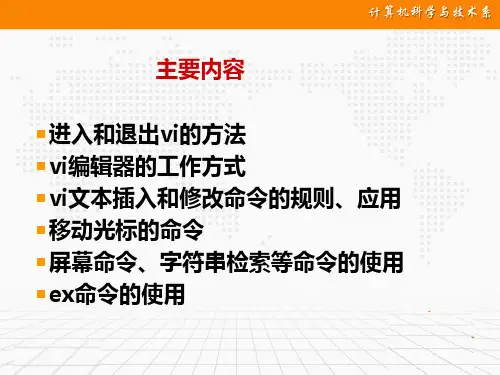 计算机科学与技术系

主要内容

进入和退出vi的方法
vi编辑器的工作方式
vi文本插入和修改命令的规则、应用
移动光标的命令
屏幕命令、字符串检索等命令的使用
ex命令的使用